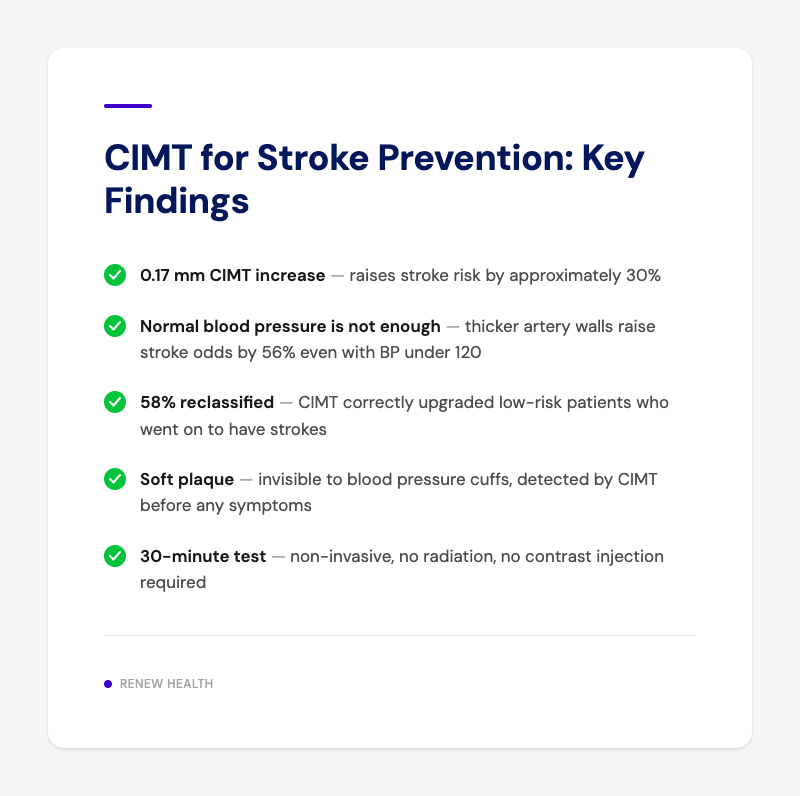 CIMT for Stroke Prevention: Key Findings

0.17 mm CIMT increase — raises stroke risk by approximately 30%

Normal blood pressure is not enough — thicker artery walls raise stroke odds by 56% even with BP under 120

58% reclassified — CIMT correctly upgraded low-risk patients who went on to have strokes

Soft plaque — invisible to blood pressure cuffs, detected by CIMT before any symptoms

30-minute test — non-invasive, no radiation, no contrast injection required

RENEW HEALTH